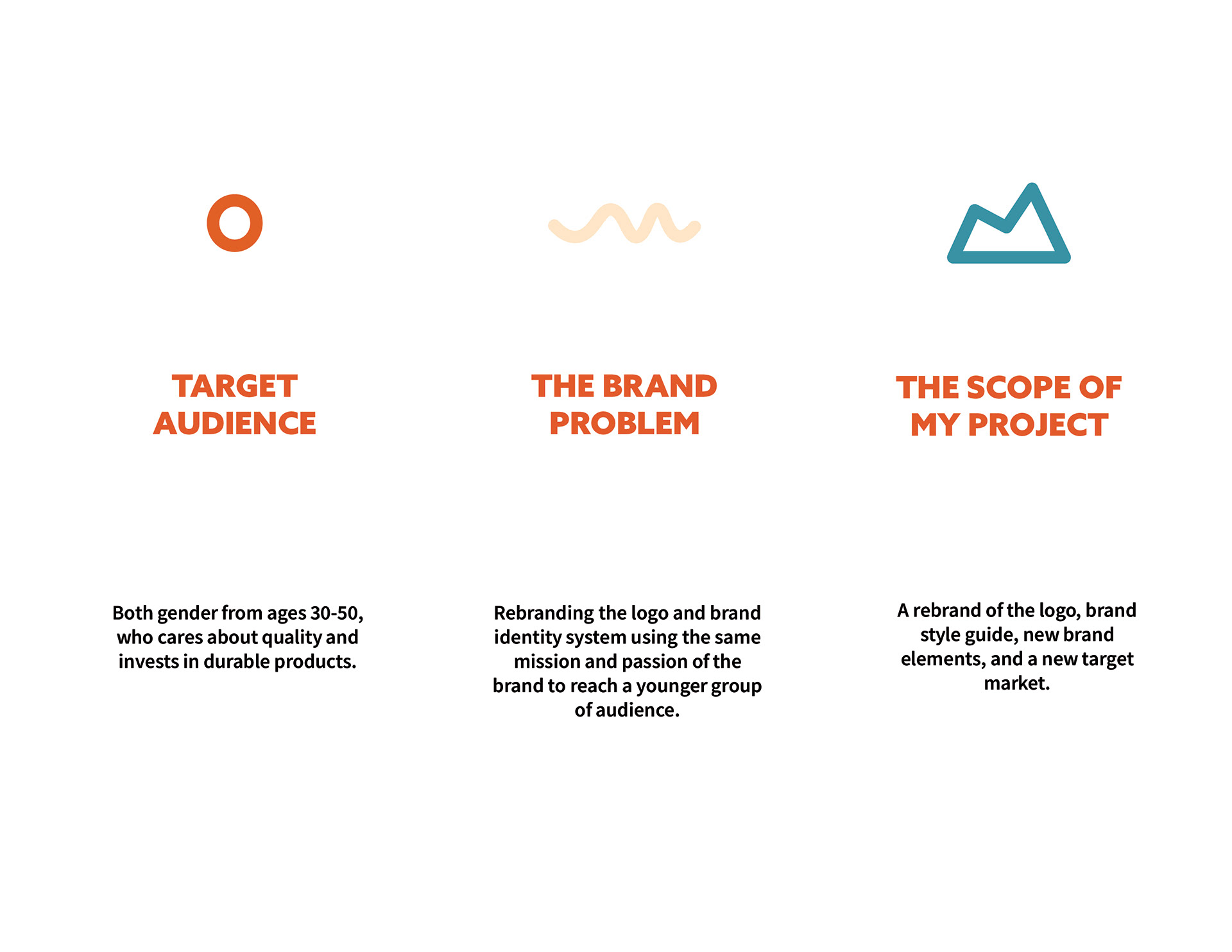 TARGET AUDIENCE

Both gender from ages 30-50, who cares about quality and invests in durable products.

THE BRAND PROBLEM

Rebranding the logo and brand identity system using the same mission and passion of the brand to reach a younger group of audience.

THE SCOPE OF MY PROJECT

A rebrand of the logo, brand style guide, new brand elements, and a new target market.